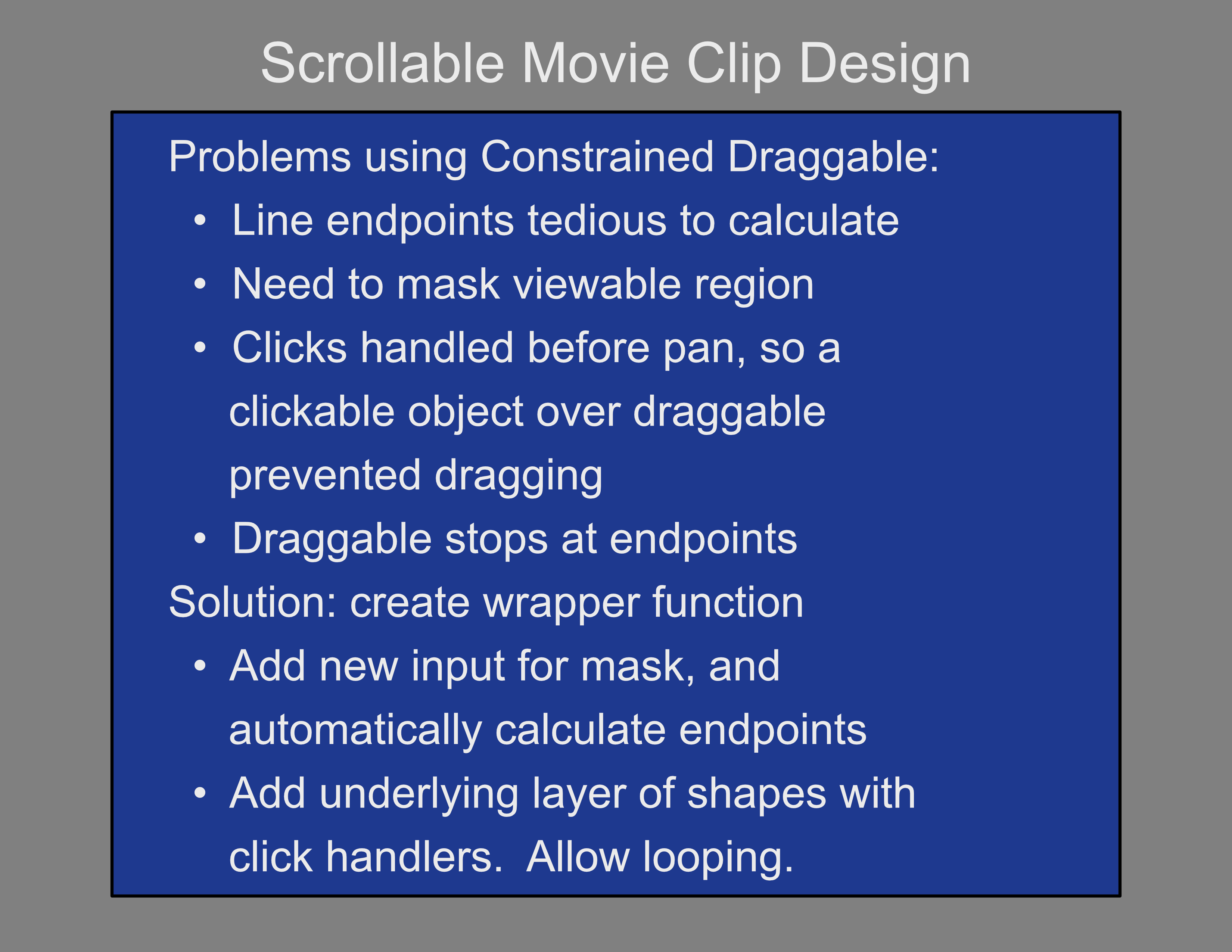 Scrollable Movie Clip Design

Problems using Constrained Draggable:

• Line endpoints tedious to calculate
• Need to mask viewable region
• Clicks handled before pan, so a clickable object over draggable prevented dragging
• Draggable stops at endpoints

Solution: create wrapper function

• Add new input for mask, and automatically calculate endpoints
• Add underlying layer of shapes with click handlers.  Allow looping.